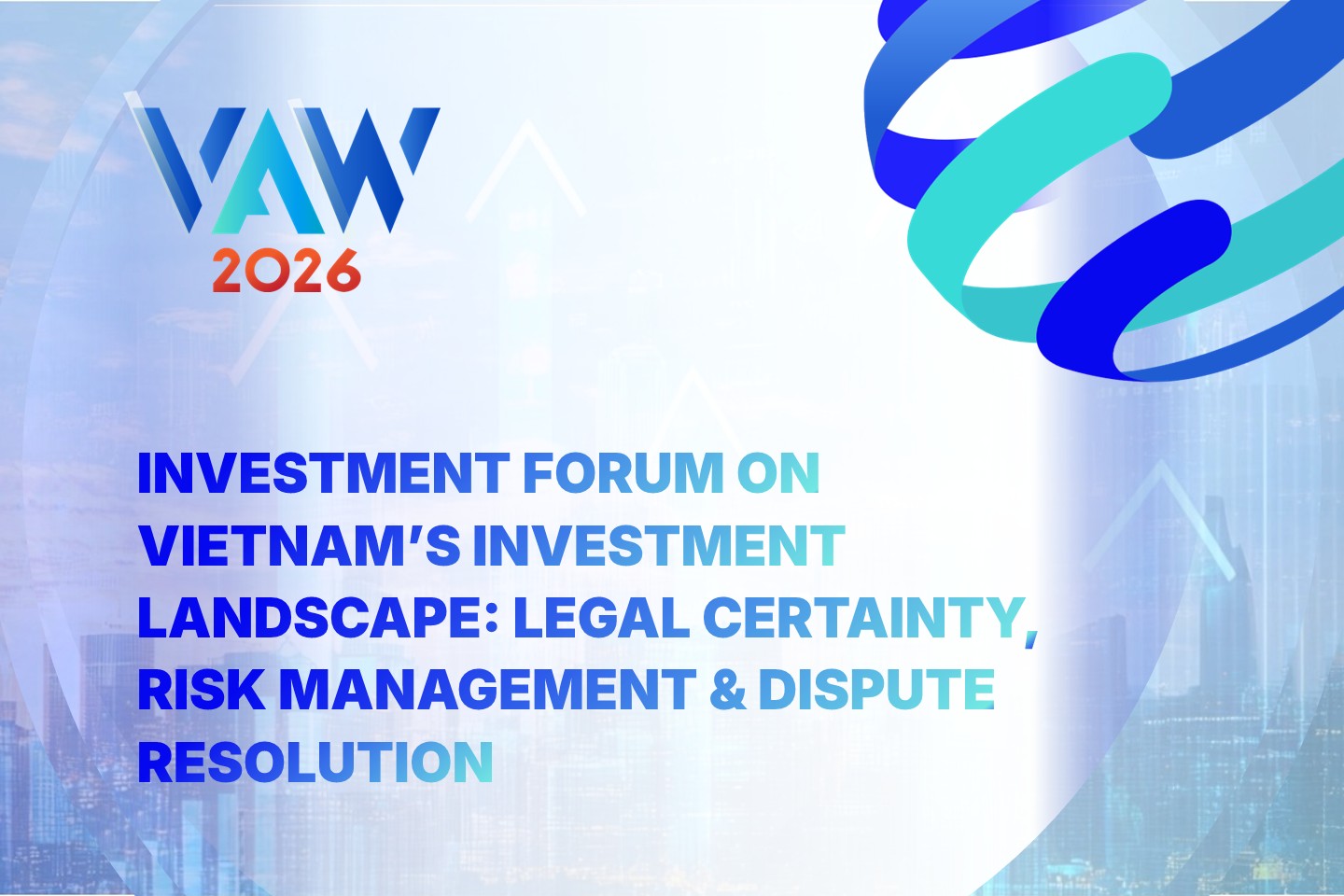 VAW
2026

INVESTMENT FORUM ON VIETNAM'S INVESTMENT LANDSCAPE: LEGAL CERTAINTY, RISK MANAGEMENT & DISPUTE RESOLUTION